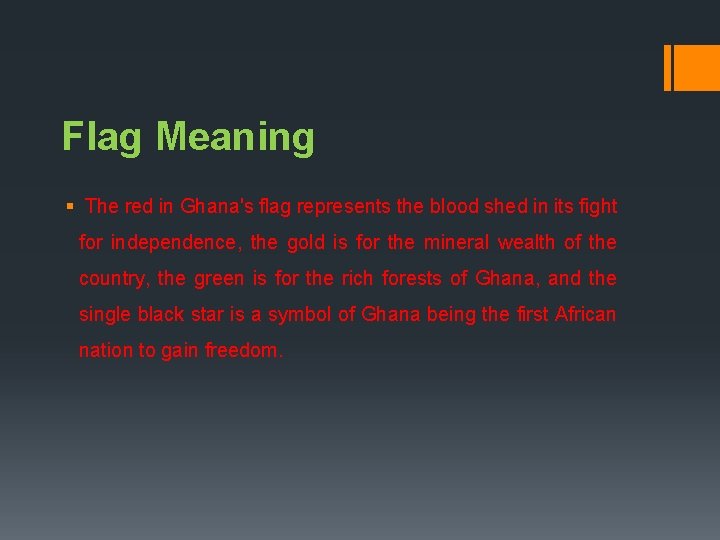 Flag Meaning

▪ The red in Ghana's flag represents the blood shed in its fight for independence, the gold is for the mineral wealth of the country, the green is for the rich forests of Ghana, and the single black star is a symbol of Ghana being the first African nation to gain freedom.